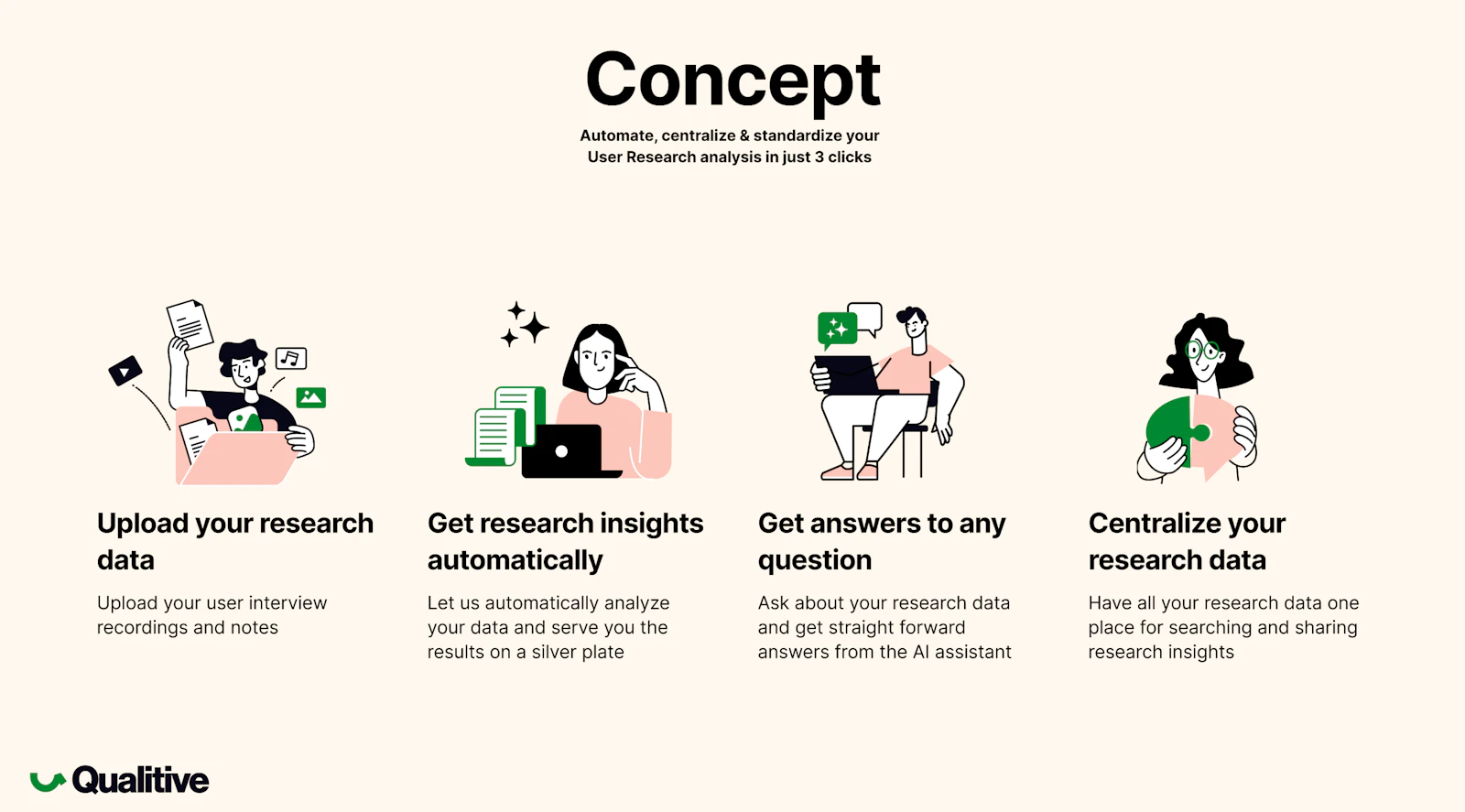 Concept

Automate, centralize & standardize your User Research analysis in just 3 clicks

Upload your research data

Upload your user interview recordings and notes

Get research insights automatically

Let us automatically analyze your data and serve you the results on a silver plate

Get answers to any question

Ask about your research data and get straight forward answers from the AI assistant

Centralize your research data

Have all your research data one place for searching and sharing research insights

Qualitive